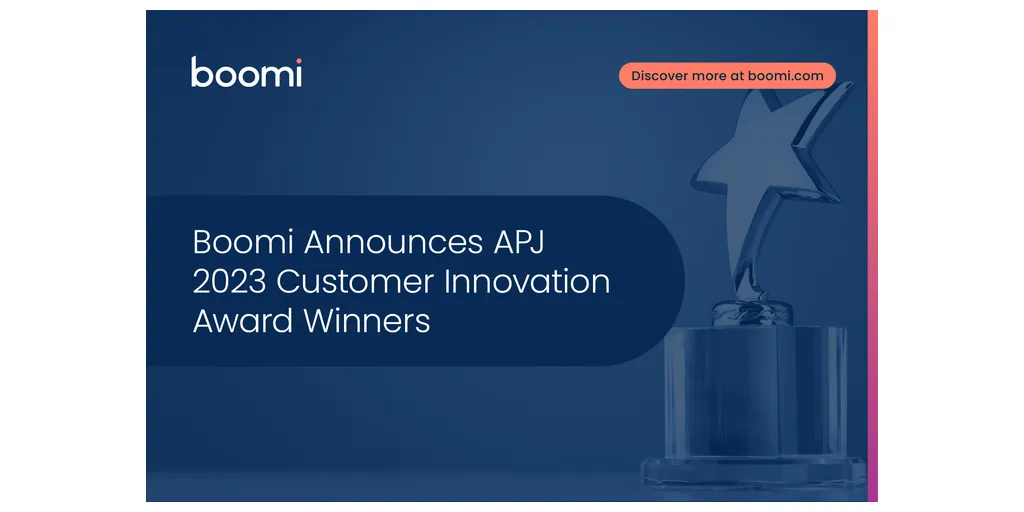 boomi

Discover more at boomi.com

Boomi Announces APJ 2023 Customer Innovation Award Winners